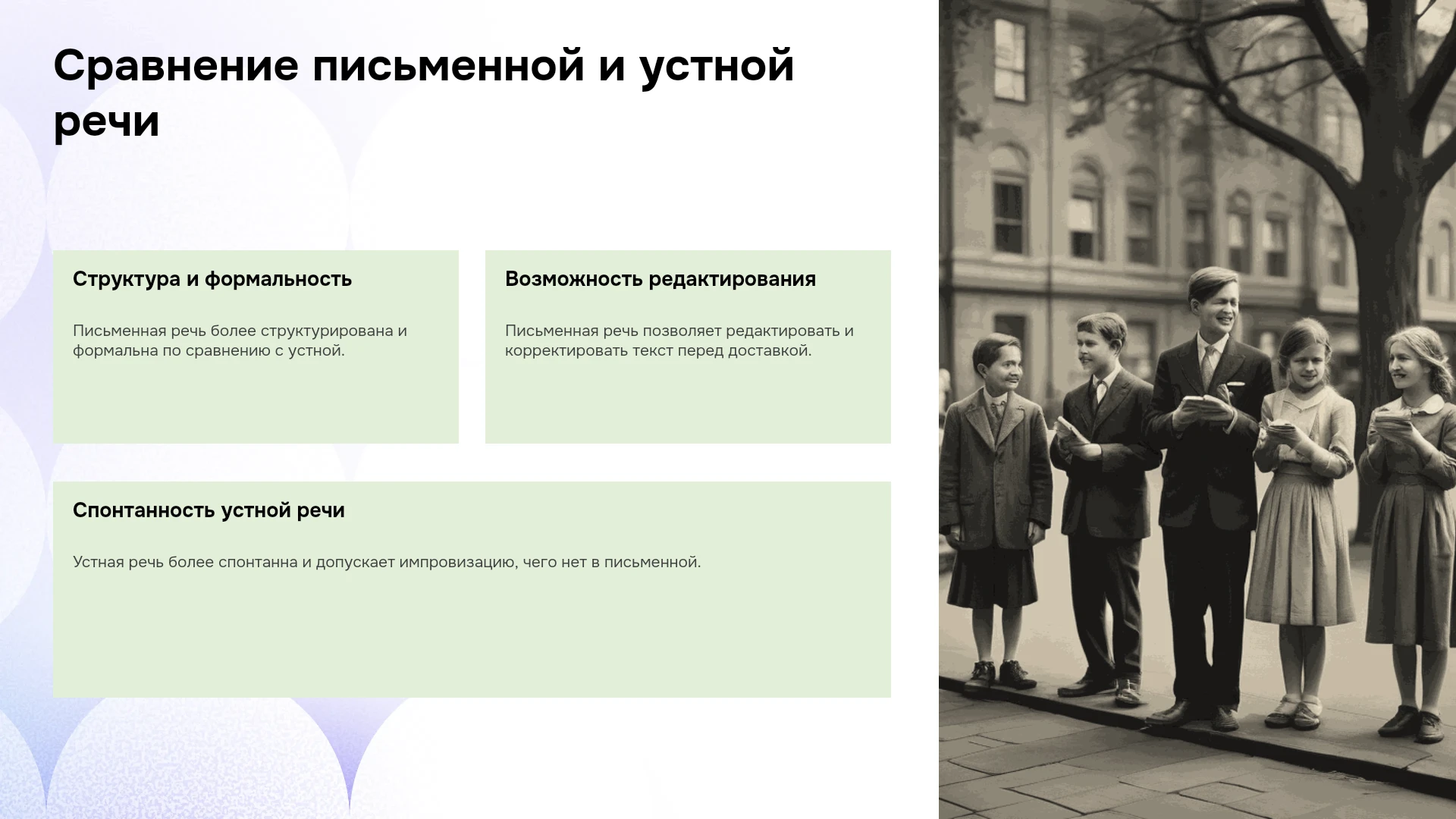 Сравнение письменной и устной речи

Структура и формальность

Письменная речь более структурирована и формальна по сравнению с устной.

Возможность редактирования

Письменная речь позволяет редактировать и корректировать текст перед доставкой.

Спонтанность устной речи

Устная речь более спонтанна и допускает импровизацию, чего нет в письменной.